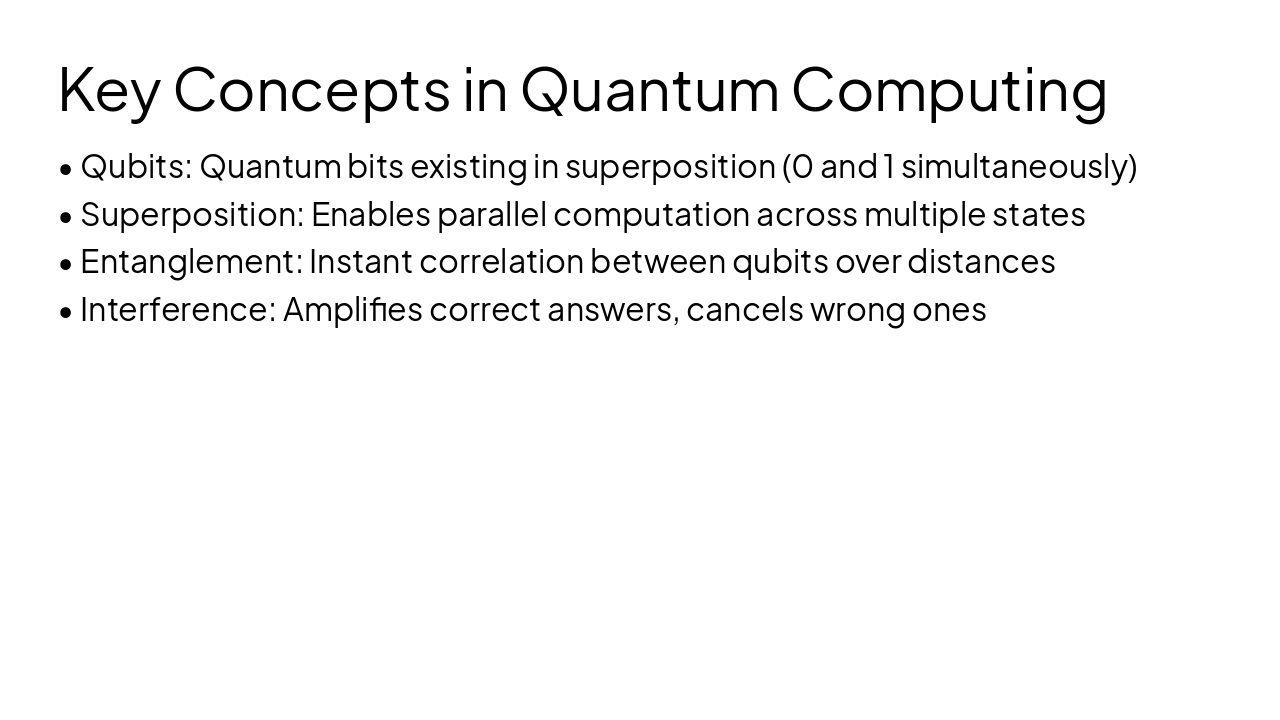 Key Concepts in Quantum Computing

• Qubits: Quantum bits existing in superposition (0 and 1 simultaneously)
• Superposition: Enables parallel computation across multiple states
• Entanglement: Instant correlation between qubits over distances
• Interference: Amplifies correct answers, cancels wrong ones